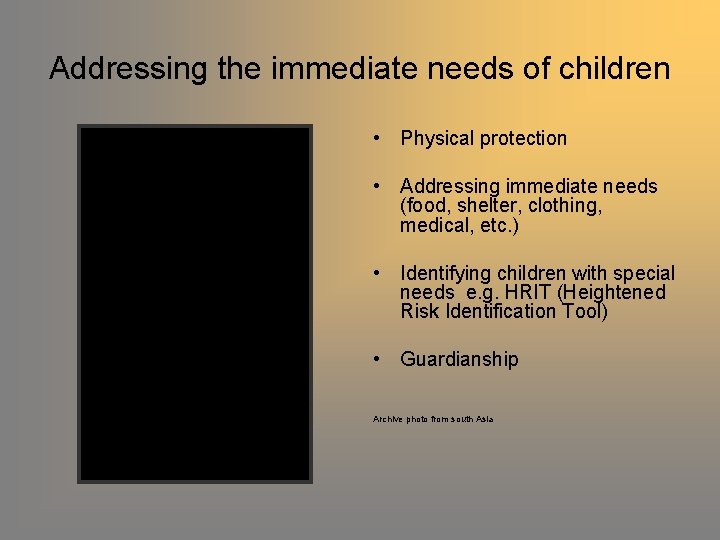 Addressing the immediate needs of children

• Physical protection

• Addressing immediate needs (food, shelter, clothing, medical, etc.)

• Identifying children with special needs e.g. HRIT (Heightened Risk Identification Tool)

• Guardianship

Archive photo from south Asia